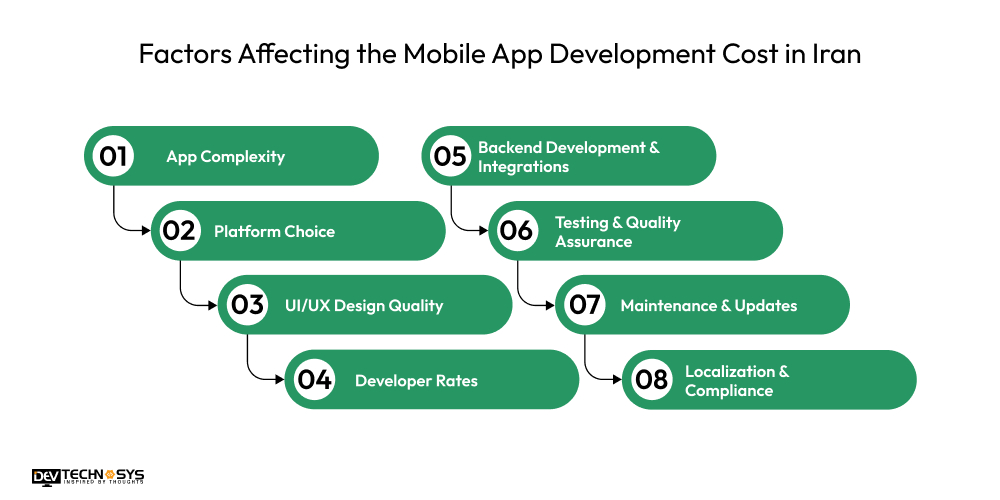 Factors Affecting the Mobile App Development Cost in Iran

01 App Complexity

02 Platform Choice

03 UI/UX Design Quality

04 Developer Rates

05 Backend Development & Integrations

06 Testing & Quality Assurance

07 Maintenance & Updates

08 Localization & Compliance

DEV TECHNOSYS
INSPIRED BY THOUGHTS